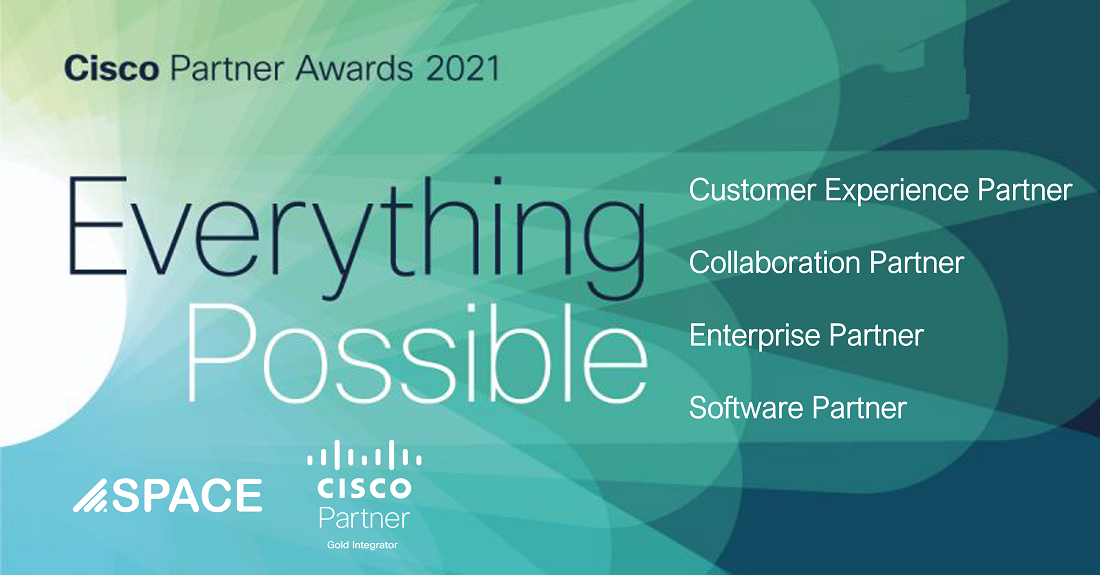 Cisco Partner Awards 2021

Everything Possible

Customer Experience Partner

Collaboration Partner

Enterprise Partner

Software Partner

SPACE

CISCO
Partner
Gold Integrator